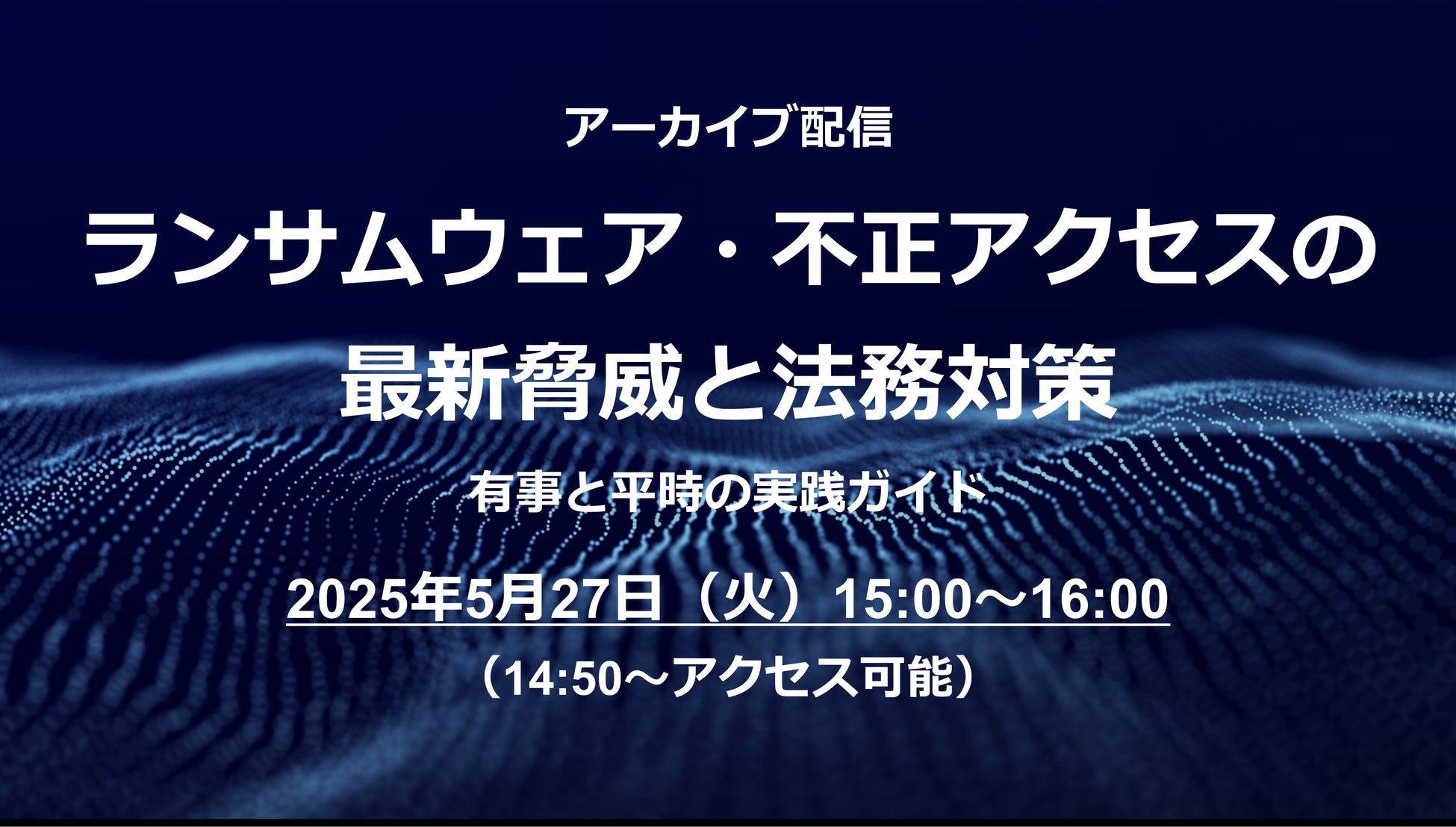 アーカイブ配信

ランサムウェア・不正アクセスの最新脅威と法務対策

有事と平時の実践ガイド

2025年5月27日（火）15:00～16:00

（14:50～アクセス可能）